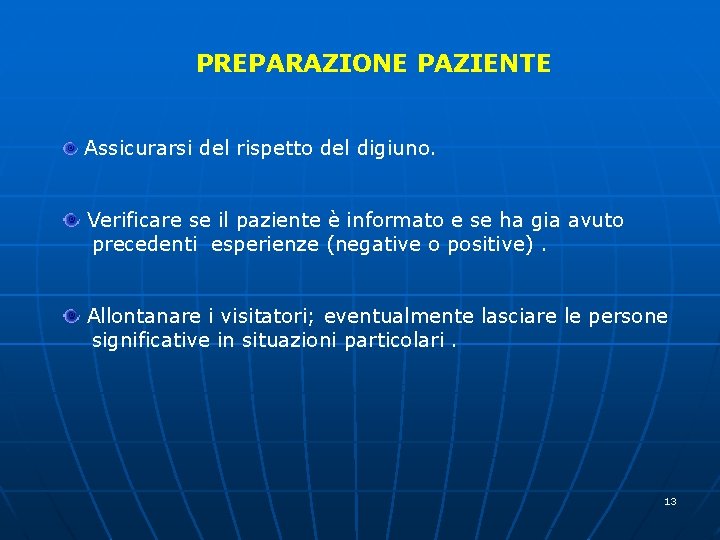 PREPARAZIONE PAZIENTE

Assicurarsi del rispetto del digiuno.

Verificare se il paziente è informato e se ha gia avuto precedenti esperienze (negative o positive) .

Allontanare i visitatori; eventualmente lasciare le persone significative in situazioni particolari .

13